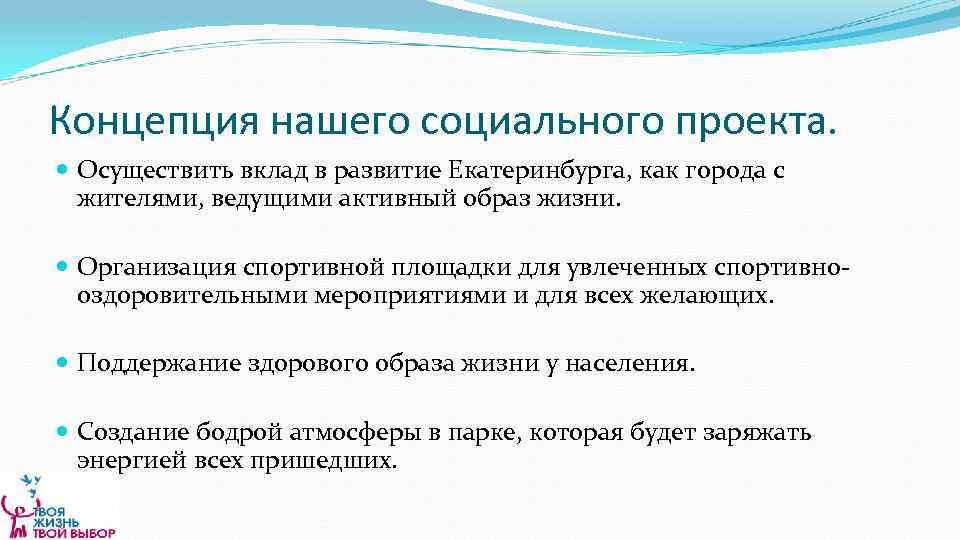 Концепция нашего социального проекта.

Осуществить вклад в развитие Екатеринбурга, как города с жителями, ведущими активный образ жизни.

Организация спортивной площадки для увлеченных спортивно-оздоровительными мероприятиями и для всех желающих.

Поддержание здорового образа жизни у населения.

Создание бодрой атмосферы в парке, которая будет заряжать энергией всех пришедших.

ТВОЯ ЖИЗНЬ ТВОЙ ВЫБОР